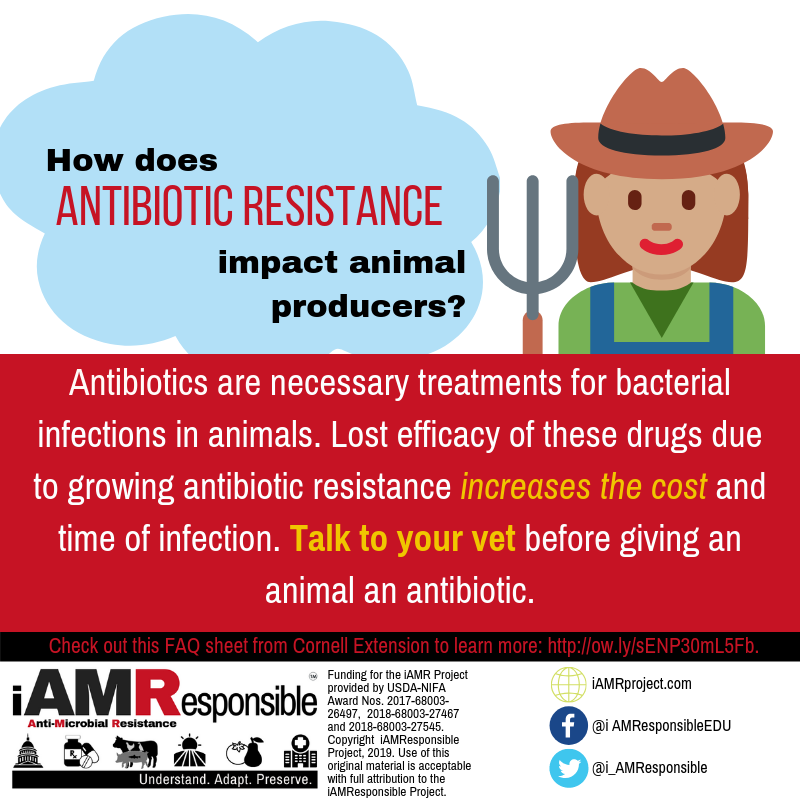 How does
ANTIBIOTIC RESISTANCE
impact animal producers?

Antibiotics are necessary treatments for bacterial infections in animals. Lost efficacy of these drugs due to growing antibiotic resistance increases the cost and time of infection. Talk to your vet before giving an animal an antibiotic.

Check out this FAQ sheet from Cornell Extension to learn more: http://ow.ly/sENP30mL5Fb.

iAMResponsible™
Anti-Microbial Resistance
Rx
Understand. Adapt. Preserve.

Funding for the iAMR Project provided by USDA-NIFA Award Nos. 2017-68003-26497, 2018-68003-27467 and 2018-68003-27545. Copyright iAMResponsible Project, 2019. Use of this original material is acceptable with full attribution to the iAMResponsible Project.

iAMRproject.com
@i AMResponsibleEDU
@i_AMResponsible